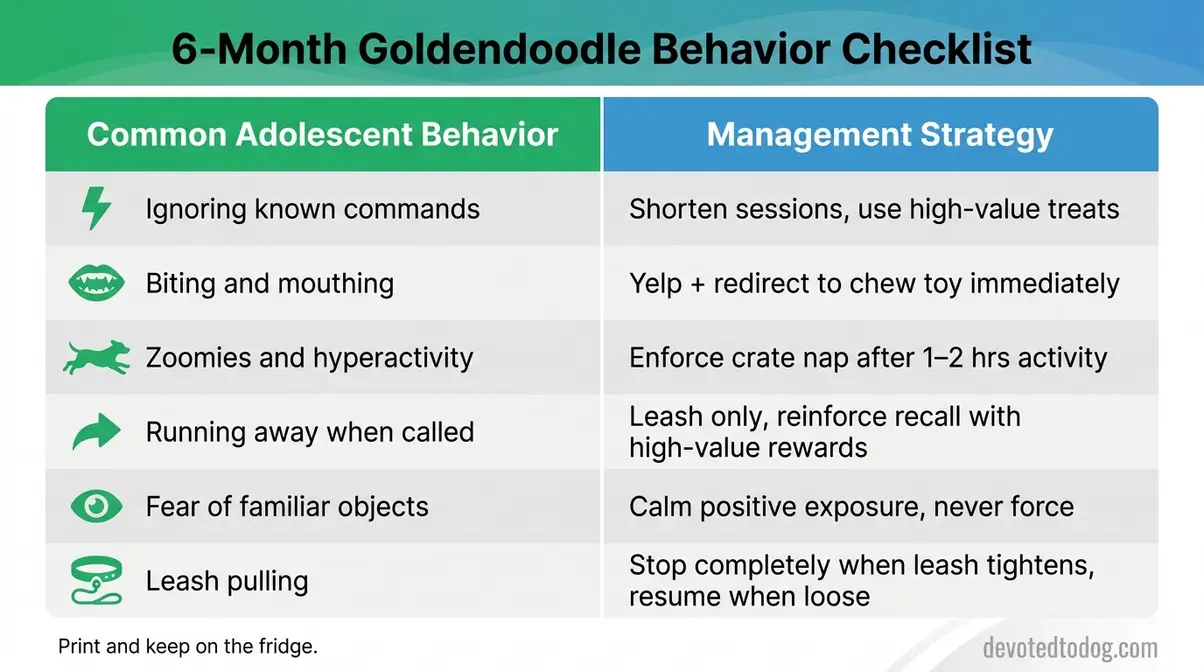 6-Month Goldendoodle Behavior Checklist

| Common Adolescent Behavior | Management Strategy |
|---|---|
| Ignoring known commands | Shorten sessions, use high-value treats |
| Biting and mouthing | Yelp + redirect to chew toy immediately |
| Zoomies and hyperactivity | Enforce crate nap after 1–2 hrs activity |
| Running away when called | Leash only, reinforce recall with high-value rewards |
| Fear of familiar objects | Calm positive exposure, never force |
| Leash pulling | Stop completely when leash tightens, resume when loose |

Print and keep on the fridge.

devotedtodog.com